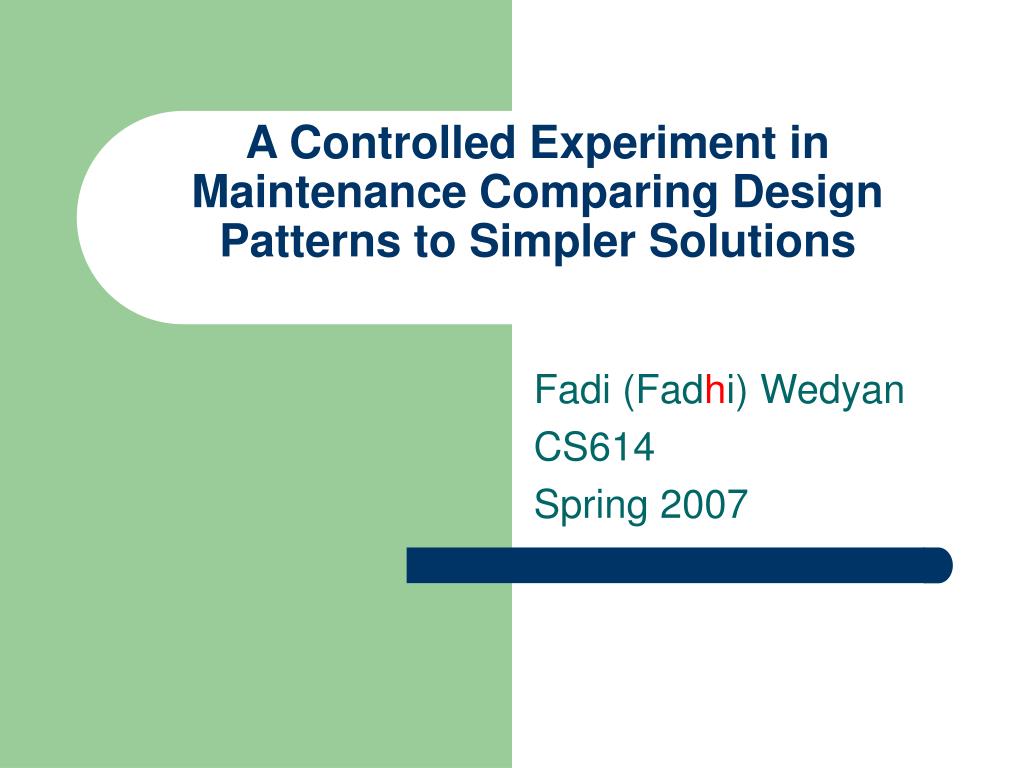 A Controlled Experiment in Maintenance Comparing Design Patterns to Simpler Solutions

Fadi (Fadhi) Wedyan
CS614
Spring 2007